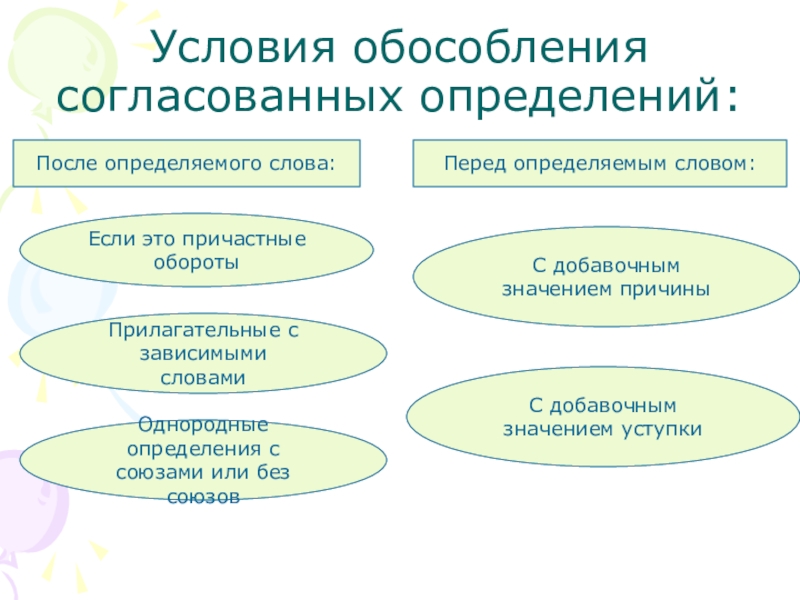 Условия обособления согласованных определений:

После определяемого слова:

Если это причастные обороты

Прилагательные с зависимыми словами

Однородные определения с союзами или без союзов

Перед определяемым словом:

С добавочным значением причины

С добавочным значением уступки